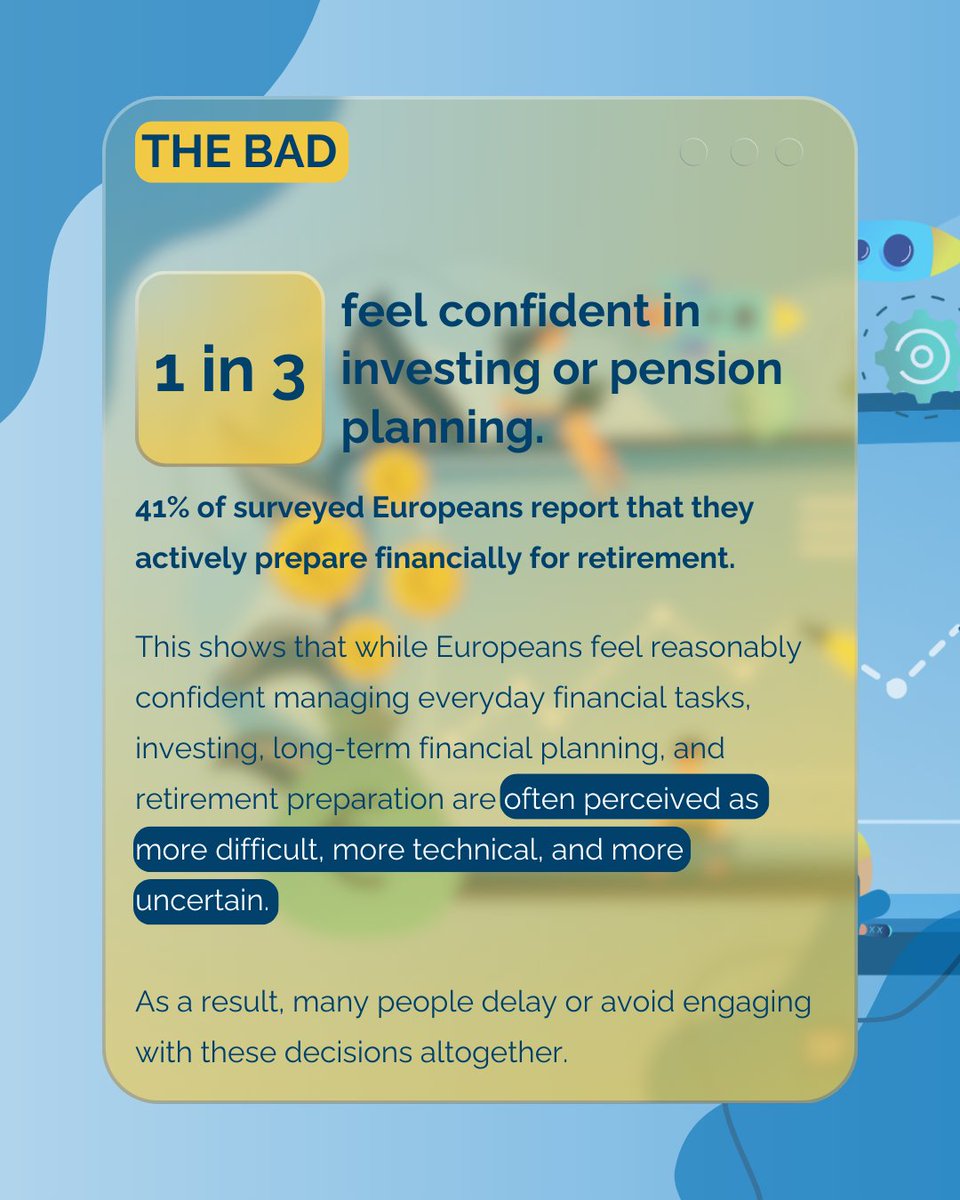 THE BAD

1 in 3

feel confident in investing or pension planning.

41% of surveyed Europeans report that they actively prepare financially for retirement.

This shows that while Europeans feel reasonably confident managing everyday financial tasks, investing, long-term financial planning, and retirement preparation are often perceived as more difficult, more technical, and more uncertain.

As a result, many people delay or avoid engaging with these decisions altogether.